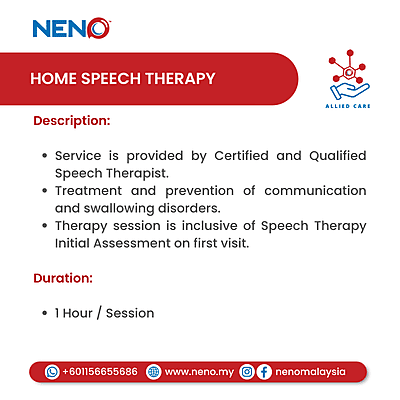 NENO

HOME SPEECH THERAPY

ALLIED CARE

Description:

• Service is provided by Certified and Qualified Speech Therapist.
• Treatment and prevention of communication and swallowing disorders.
• Therapy session is inclusive of Speech Therapy Initial Assessment on first visit.

Duration:

• 1 Hour / Session

+601156655686 www.neno.my nenomalaysia